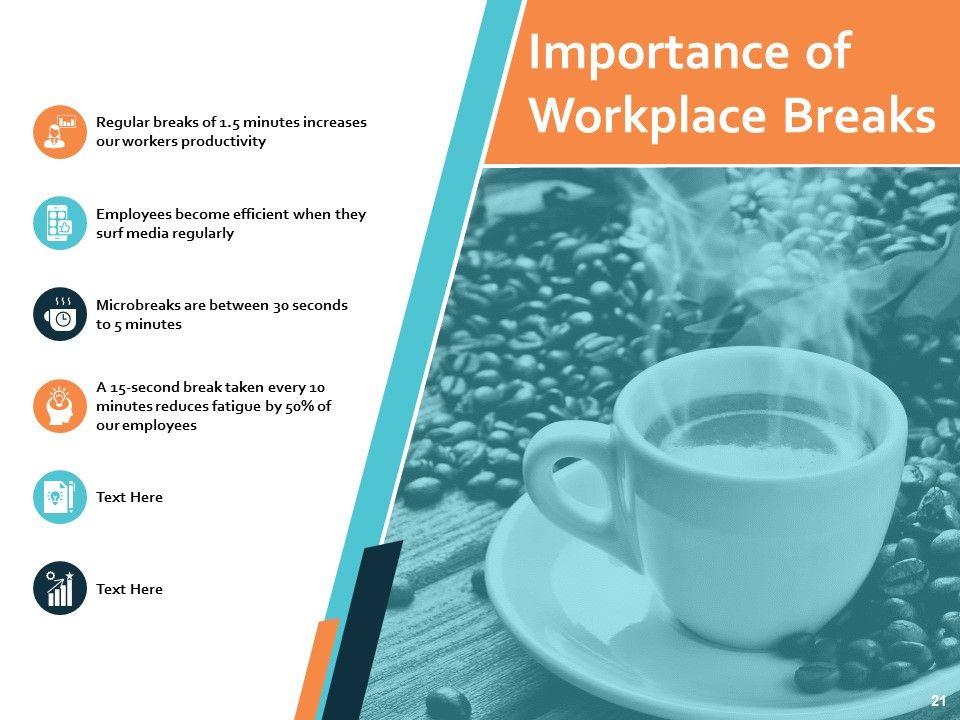 Importance of Workplace Breaks

Regular breaks of 1.5 minutes increases our workers productivity

Employees become efficient when they surf media regularly

Microbreaks are between 30 seconds to 5 minutes

A 15-second break taken every 10 minutes reduces fatigue by 50% of our employees

Text Here

Text Here

21